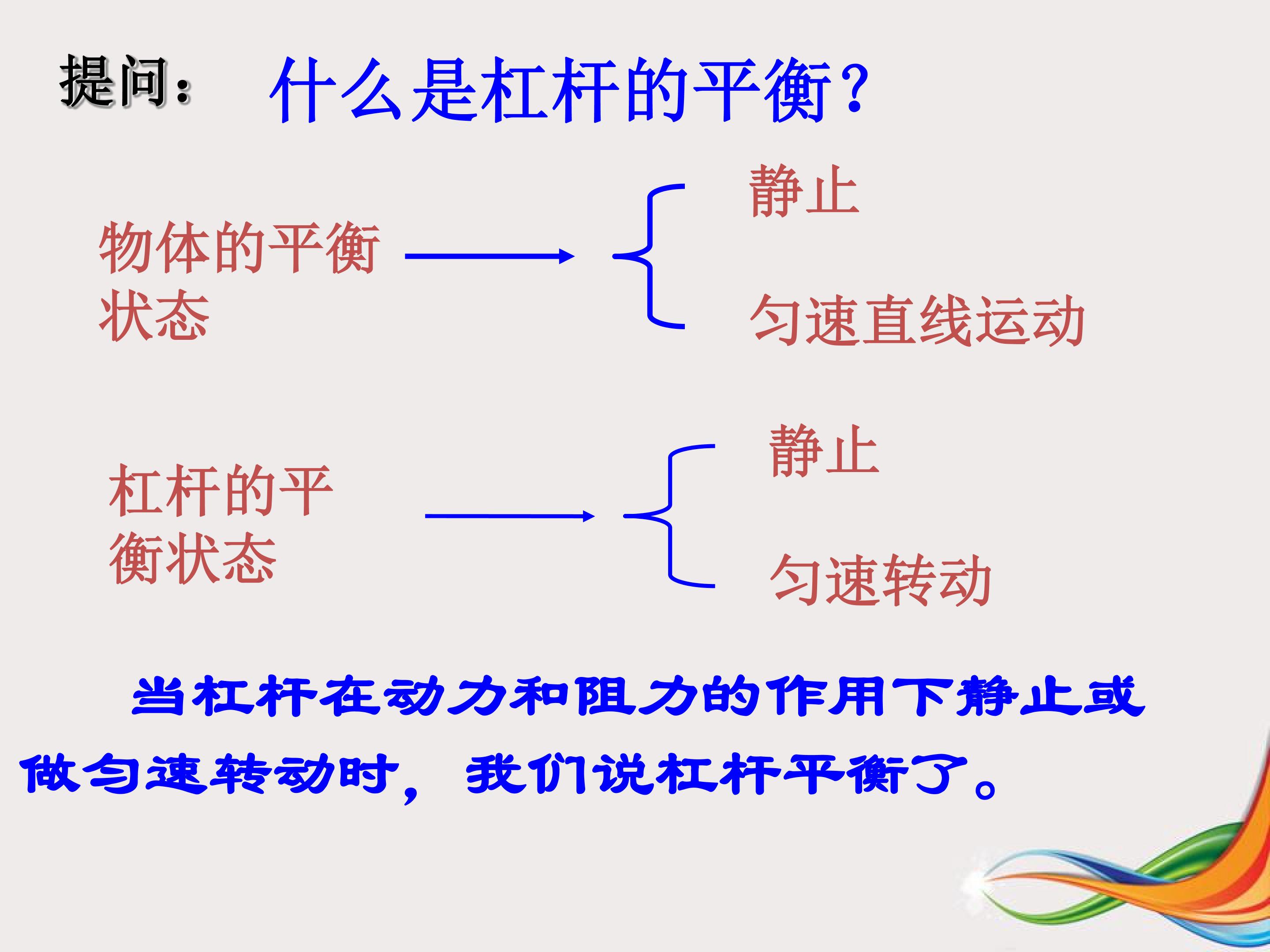 提问： 什么是杠杆的平衡？

物体的平衡状态

静止

匀速直线运动

杠杆的平衡状态

静止

匀速转动

当杠杆在动力和阻力的作用下静止或做匀速转动时，我们说杠杆平衡了。